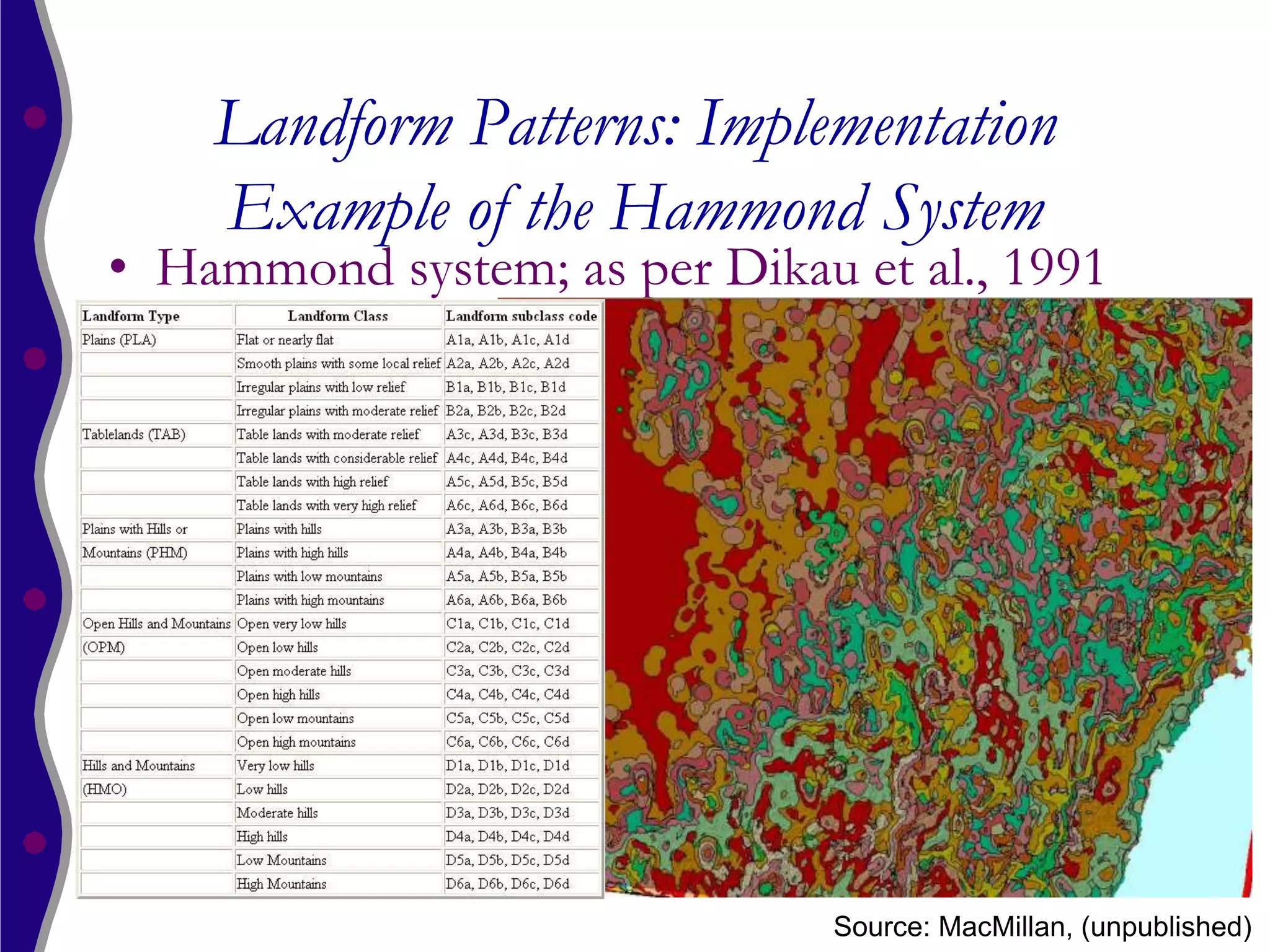 Landform Patterns: Implementation
Example of the Hammond System

• Hammond system; as per Dikau et al., 1991

| Landform Type | Landform Class | Landform subclass code |
|---|---|---|
| Plains (PLA) | Flat or nearly flat | A1a, A1b, A1c, A1d |
| | Smooth plains with some local relief | A2a, A2b, A2c, A2d |
| | Irregular plains with low relief | B1a, B1b, B1c, B1d |
| | Irregular plains with moderate relief | B2a, B2b, B2c, B2d |
| Tablelands (TAB) | Table lands with moderate relief | A3c, A3d, B3c, B3d |
| | Table lands with considerable relief | A4c, A4d, B4c, B4d |
| | Table lands with high relief | A5c, A5d, B5c, B5d |
| | Table lands with very high relief | A6c, A6d, B6c, B6d |
| Plains with Hills or | Plains with hills | A3a, A3b, B3a, B3b |
| Mountains (PHM) | Plains with high hills | A4a, A4b, B4a, B4b |
| | Plains with low mountains | A5a, A5b, B5a, B5b |
| | Plains with high mountains | A6a, A6b, B6a, B6b |
| Open Hills and Mountains | Open very low hills | C1a, C1b, C1c, C1d |
| (OPM) | Open low hills | C2a, C2b, C2c, C2d |
| | Open moderate hills | C3a, C3b, C3c, C3d |
| | Open high hills | C4a, C4b, C4c, C4d |
| | Open low mountains | C5a, C5b, C5c, C5d |
| | Open high mountains | C6a, C6b, C6c, C6d |
| Hills and Mountains | Very low hills | D1a, D1b, D1c, D1d |
| (HMO) | Low hills | D2a, D2b, D2c, D2d |
| | Moderate hills | D3a, D3b, D3c, D3d |
| | High hills | D4a, D4b, D4c, D4d |
| | Low Mountains | D5a, D5b, D5c, D5d |
| | High Mountains | D6a, D6b, D6c, D6d |

Source: MacMillan, (unpublished)